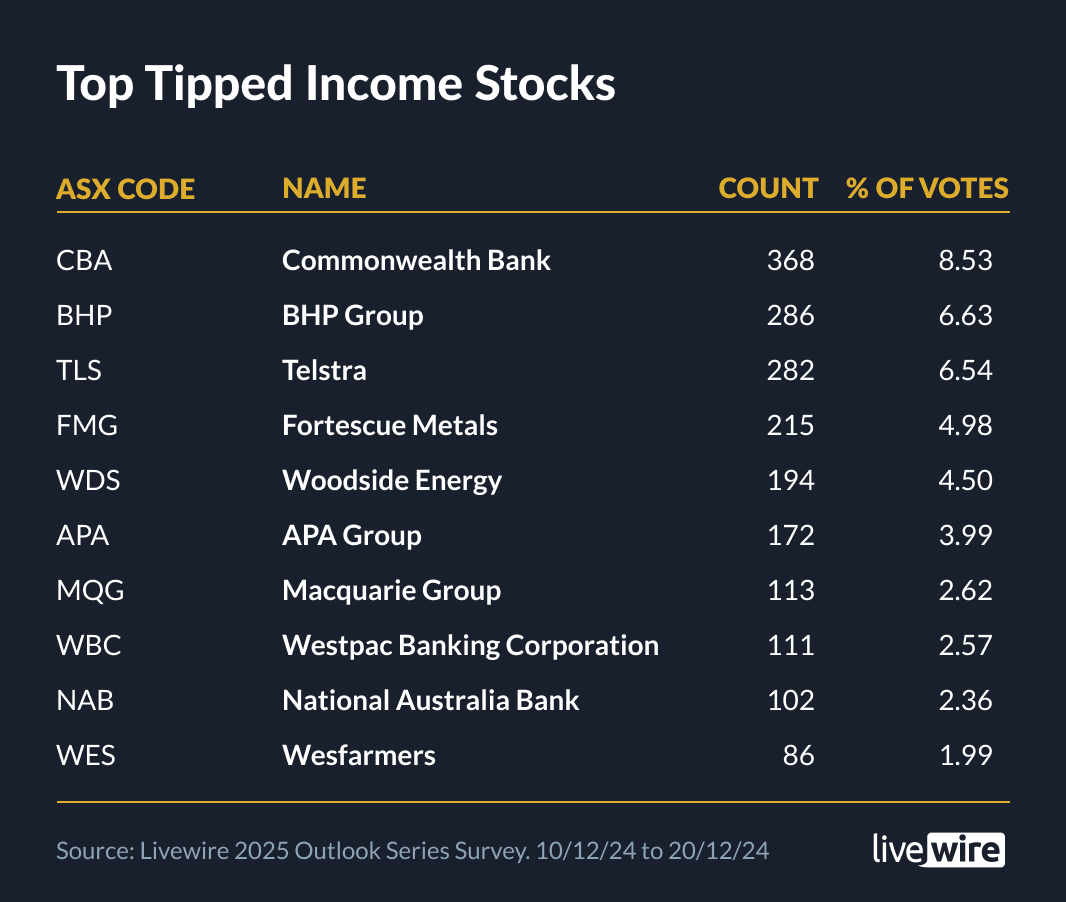 Top Tipped Income Stocks

| ASX CODE | NAME | COUNT | % OF VOTES |
|---|---|---|---|
| CBA | Commonwealth Bank | 368 | 8.53 |
| BHP | BHP Group | 286 | 6.63 |
| TLS | Telstra | 282 | 6.54 |
| FMG | Fortescue Metals | 215 | 4.98 |
| WDS | Woodside Energy | 194 | 4.50 |
| APA | APA Group | 172 | 3.99 |
| MQG | Macquarie Group | 113 | 2.62 |
| WBC | Westpac Banking Corporation | 111 | 2.57 |
| NAB | National Australia Bank | 102 | 2.36 |
| WES | Wesfarmers | 86 | 1.99 |

Source: Livewire 2025 Outlook Series Survey. 10/12/24 to 20/12/24

livewire